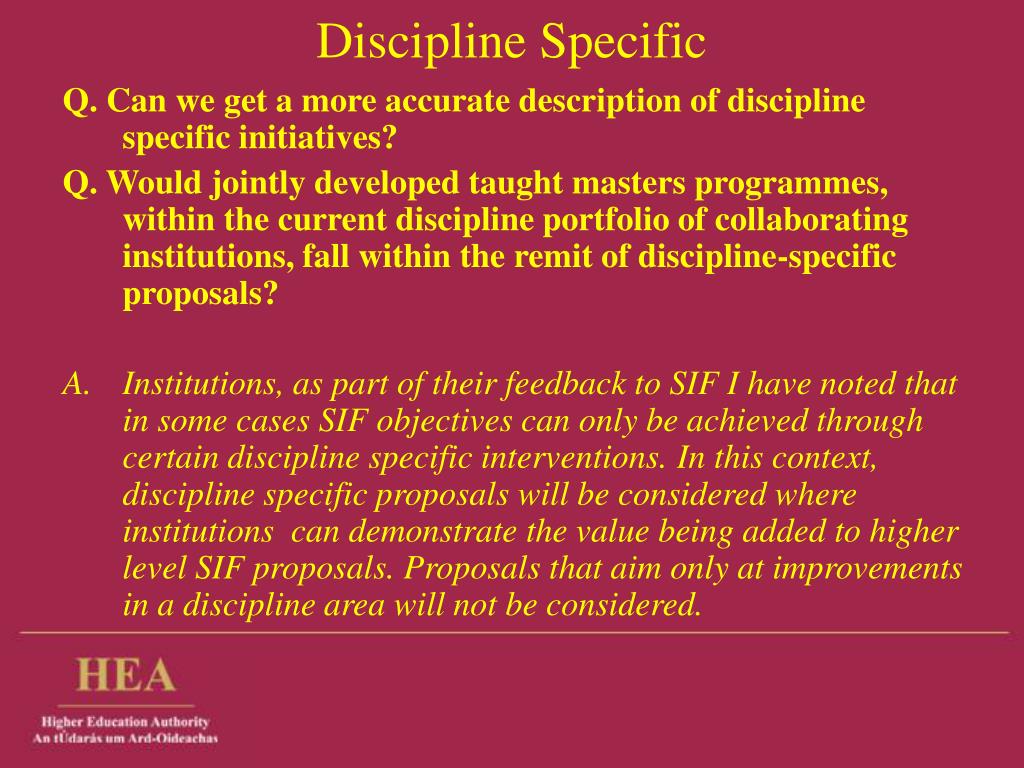 Discipline Specific

Q. Can we get a more accurate description of discipline specific initiatives?

Q. Would jointly developed taught masters programmes, within the current discipline portfolio of collaborating institutions, fall within the remit of discipline-specific proposals?

A. Institutions, as part of their feedback to SIF I have noted that in some cases SIF objectives can only be achieved through certain discipline specific interventions. In this context, discipline specific proposals will be considered where institutions can demonstrate the value being added to higher level SIF proposals. Proposals that aim only at improvements in a discipline area will not be considered.

HEA

Higher Education Authority
An tÚdarás um Ard-Oideachas